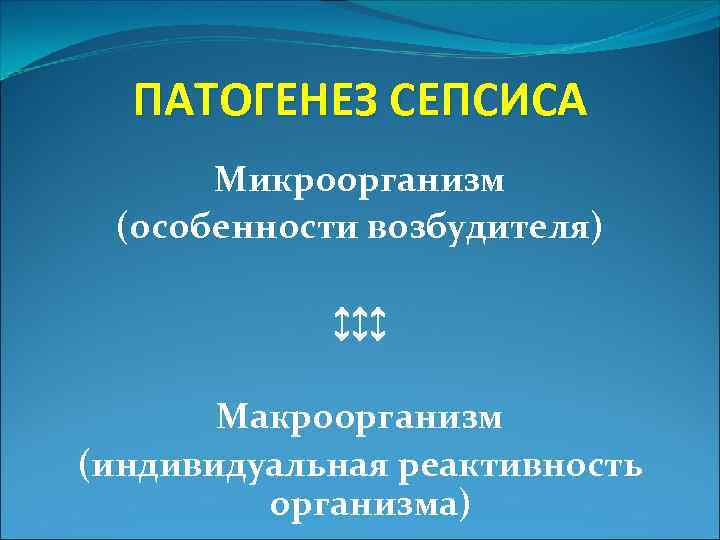 ПАТОГЕНЕЗ СЕПСИСА

Микроорганизм
(особенности возбудителя)

↕↕↕

Макроорганизм
(индивидуальная реактивность организма)